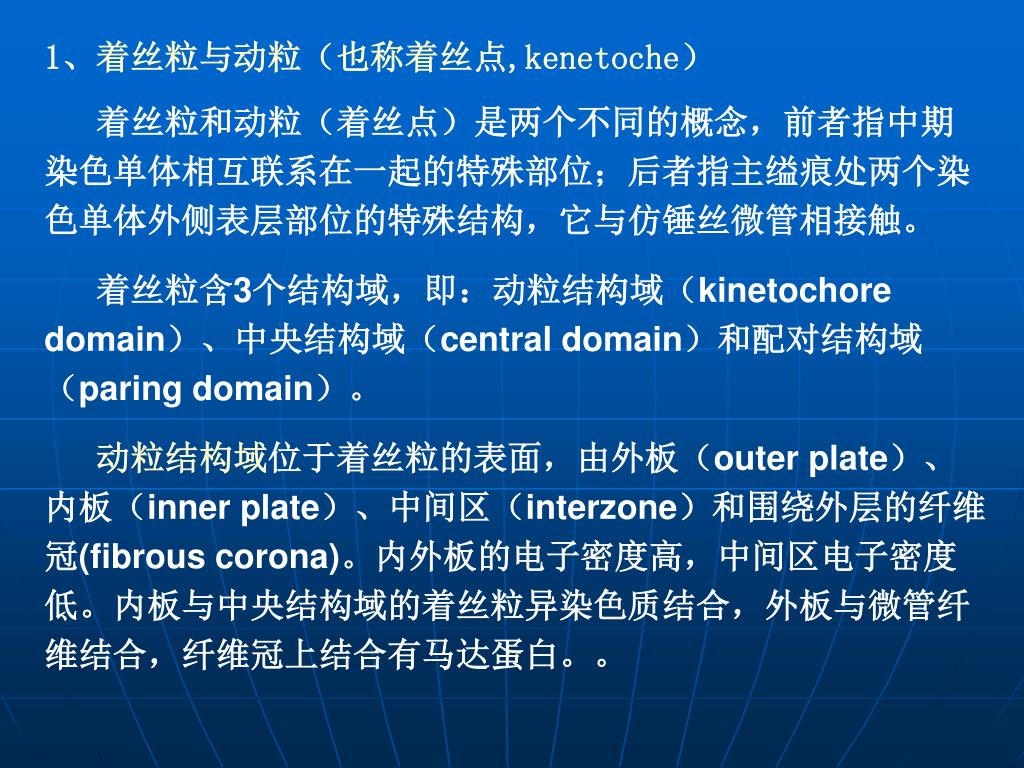 1、着丝粒与动粒（也称着丝点,kenetoche）

着丝粒和动粒（着丝点）是两个不同的概念，前者指中期染色单体相互联系在一起的特殊部位；后者指主缢痕处两个染色单体外侧表层部位的特殊结构，它与仿锤丝微管相接触。

着丝粒含3个结构域，即：动粒结构域（kinetochore domain）、中央结构域（central domain）和配对结构域（paring domain）。

动粒结构域位于着丝粒的表面，由外板（outer plate）、内板（inner plate）、中间区（interzone）和围绕外层的纤维冠(fibrous corona)。内外板的电子密度高，中间区电子密度低。内板与中央结构域的着丝粒异染色质结合，外板与微管纤维结合，纤维冠上结合有马达蛋白。。